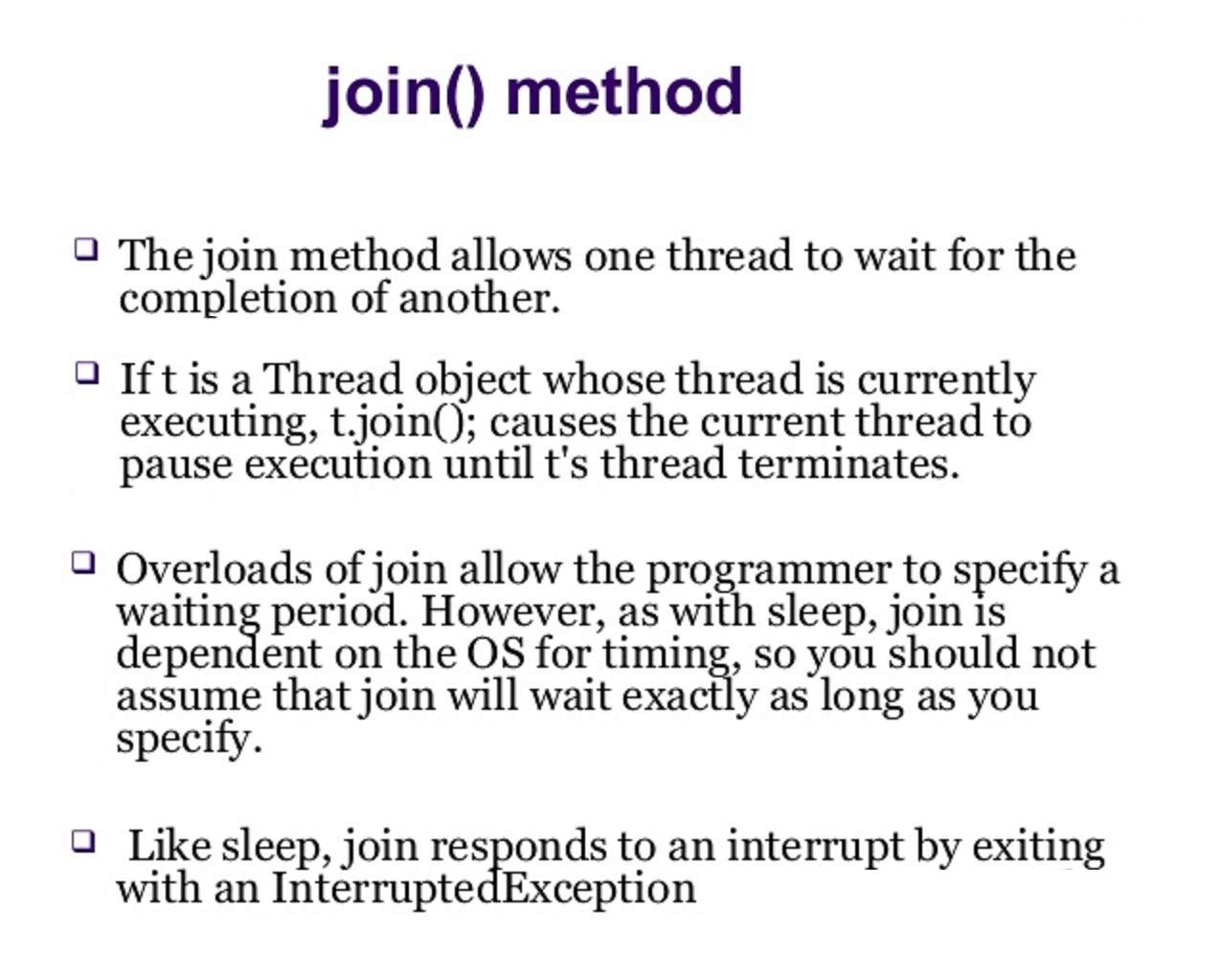 join() method

❑ The join method allows one thread to wait for the completion of another.

❑ If t is a Thread object whose thread is currently executing, t.join(); causes the current thread to pause execution until t's thread terminates.

❑ Overloads of join allow the programmer to specify a waiting period. However, as with sleep, join is dependent on the OS for timing, so you should not assume that join will wait exactly as long as you specify.

❑ Like sleep, join responds to an interrupt by exiting with an InterruptedException